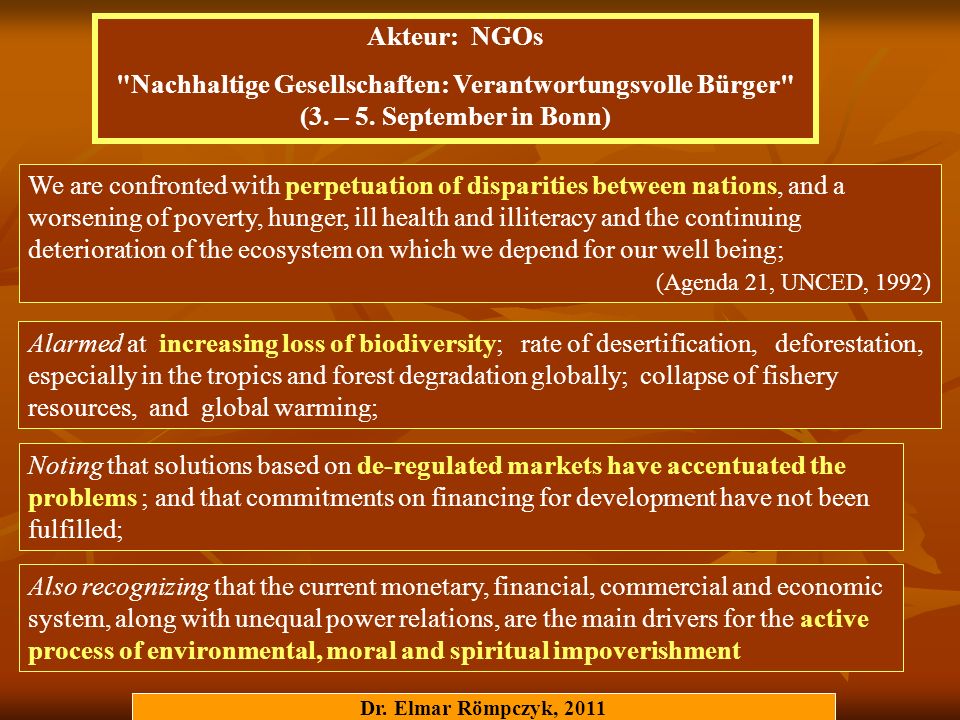 Akteur: NGOs

"Nachhaltige Gesellschaften: Verantwortungsvolle Bürger"
(3. – 5. September in Bonn)

We are confronted with perpetuation of disparities between nations, and a worsening of poverty, hunger, ill health and illiteracy and the continuing deterioration of the ecosystem on which we depend for our well being;
(Agenda 21, UNCED, 1992)

Alarmed at increasing loss of biodiversity; rate of desertification, deforestation, especially in the tropics and forest degradation globally; collapse of fishery resources, and global warming;

Noting that solutions based on de-regulated markets have accentuated the problems ; and that commitments on financing for development have not been fulfilled;

Also recognizing that the current monetary, financial, commercial and economic system, along with unequal power relations, are the main drivers for the active process of environmental, moral and spiritual impoverishment

Dr. Elmar Römpczyk, 2011